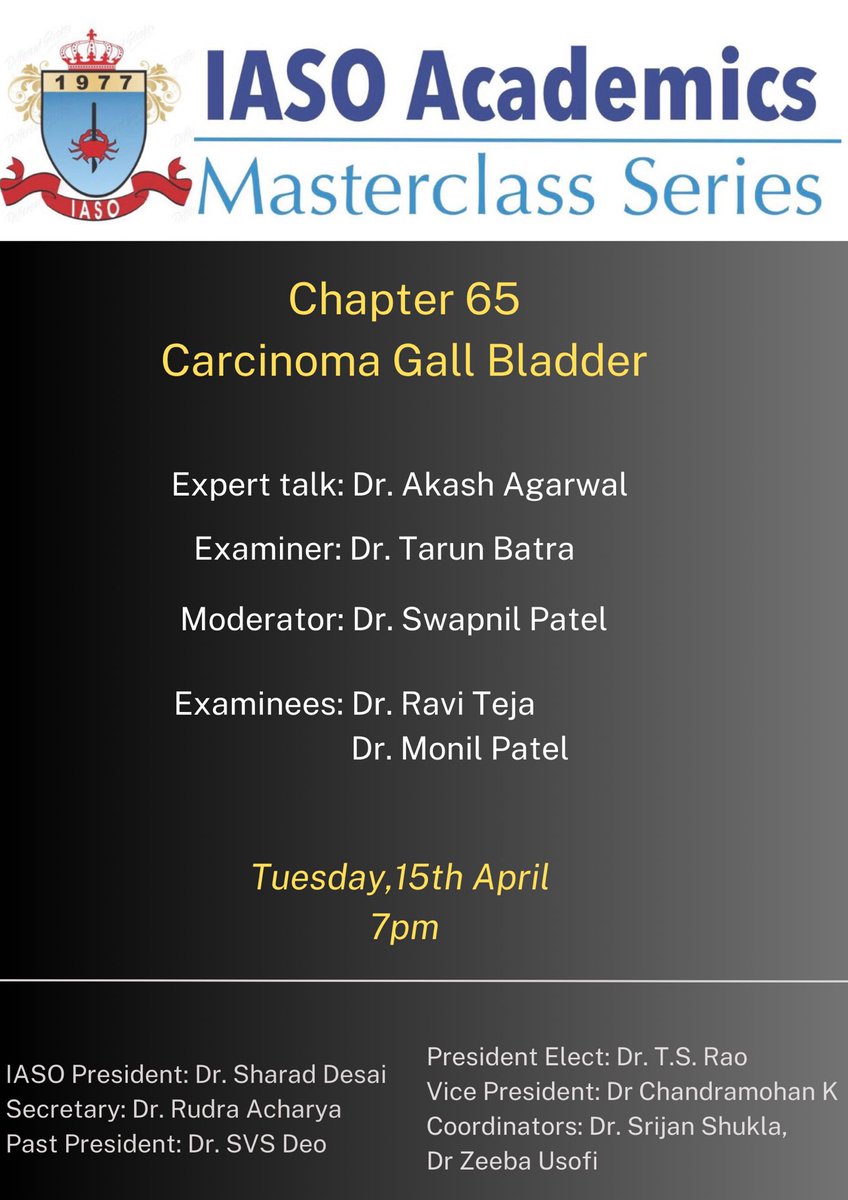 1977
IASO

IASO Academics
Masterclass Series

Chapter 65
Carcinoma Gall Bladder

Expert talk: Dr. Akash Agarwal

Examiner: Dr. Tarun Batra

Moderator: Dr. Swapnil Patel

Examinees: Dr. Ravi Teja
Dr. Monil Patel

Tuesday,15th April
7pm

IASO President: Dr. Sharad Desai
Secretary: Dr. Rudra Acharya
Past President: Dr. SVS Deo

President Elect: Dr. T.S. Rao
Vice President: Dr Chandramohan K
Coordinators: Dr. Srijan Shukla, Dr Zeeba Usofi